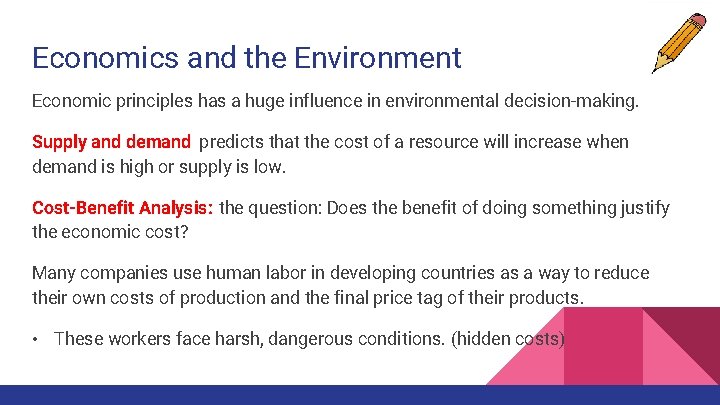 Economics and the Environment

Economic principles has a huge influence in environmental decision-making.

Supply and demand predicts that the cost of a resource will increase when demand is high or supply is low.

Cost-Benefit Analysis: the question: Does the benefit of doing something justify the economic cost?

Many companies use human labor in developing countries as a way to reduce their own costs of production and the final price tag of their products.

• These workers face harsh, dangerous conditions. (hidden costs)